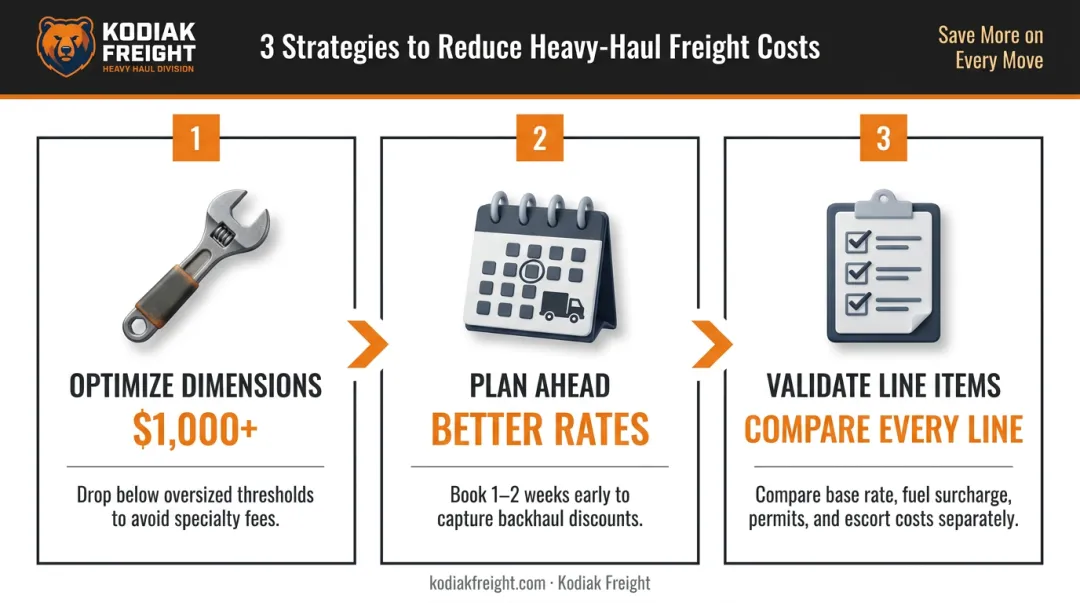 KODIAK FREIGHT
HEAVY HAUL DIVISION

3 Strategies to Reduce Heavy-Haul Freight Costs

Save More on Every Move

1

OPTIMIZE DIMENSIONS
$1,000+

Drop below oversized thresholds to avoid specialty fees.

2

PLAN AHEAD
BETTER RATES

Book 1–2 weeks early to capture backhaul discounts.

3

VALIDATE LINE ITEMS
COMPARE EVERY LINE

Compare base rate, fuel surcharge, permits, and escort costs separately.

kodiakfreight.com · Kodiak Freight